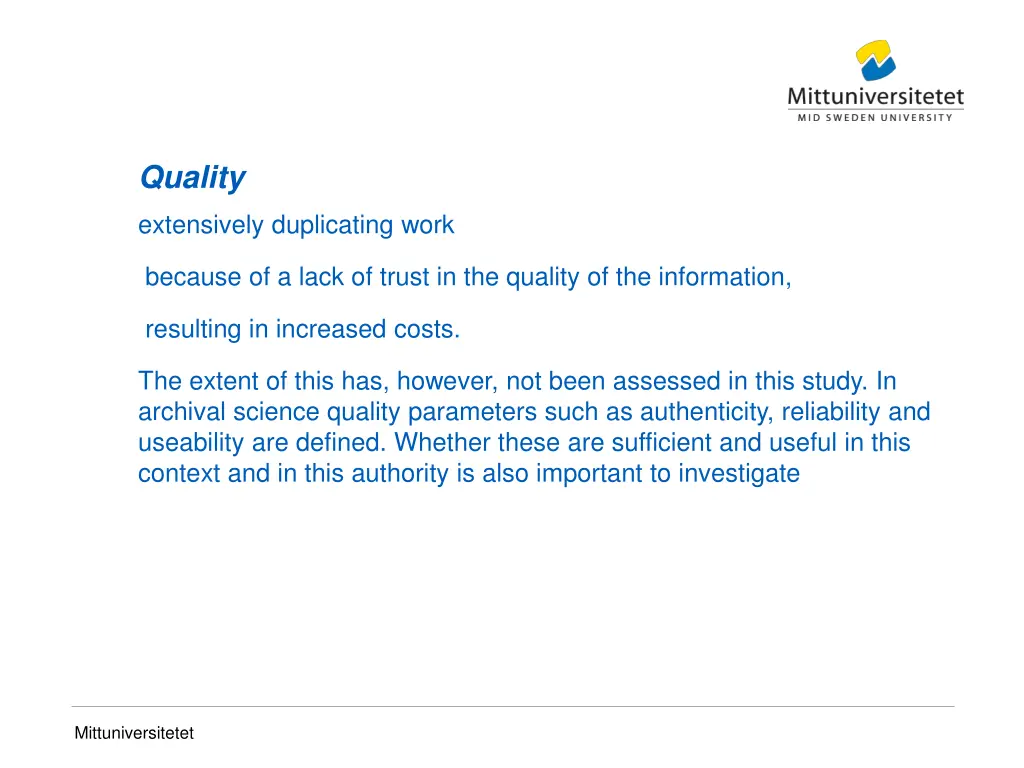 Mittuniversitetet
MID SWEDEN UNIVERSITY

Quality

extensively duplicating work

because of a lack of trust in the quality of the information,

resulting in increased costs.

The extent of this has, however, not been assessed in this study. In archival science quality parameters such as authenticity, reliability and useability are defined. Whether these are sufficient and useful in this context and in this authority is also important to investigate

Mittuniversitetet